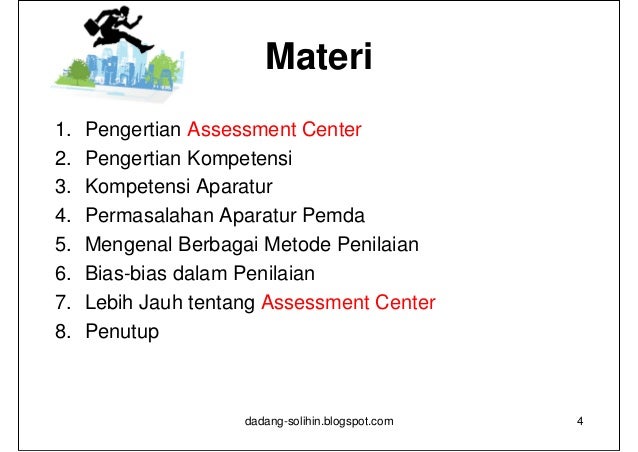 Materi

1. Pengertian Assessment Center
2. Pengertian Kompetensi
3. Kompetensi Aparatur
4. Permasalahan Aparatur Pemda
5. Mengenal Berbagai Metode Penilaian
6. Bias-bias dalam Penilaian
7. Lebih Jauh tentang Assessment Center
8. Penutup

dadang-solihin.blogspot.com

4